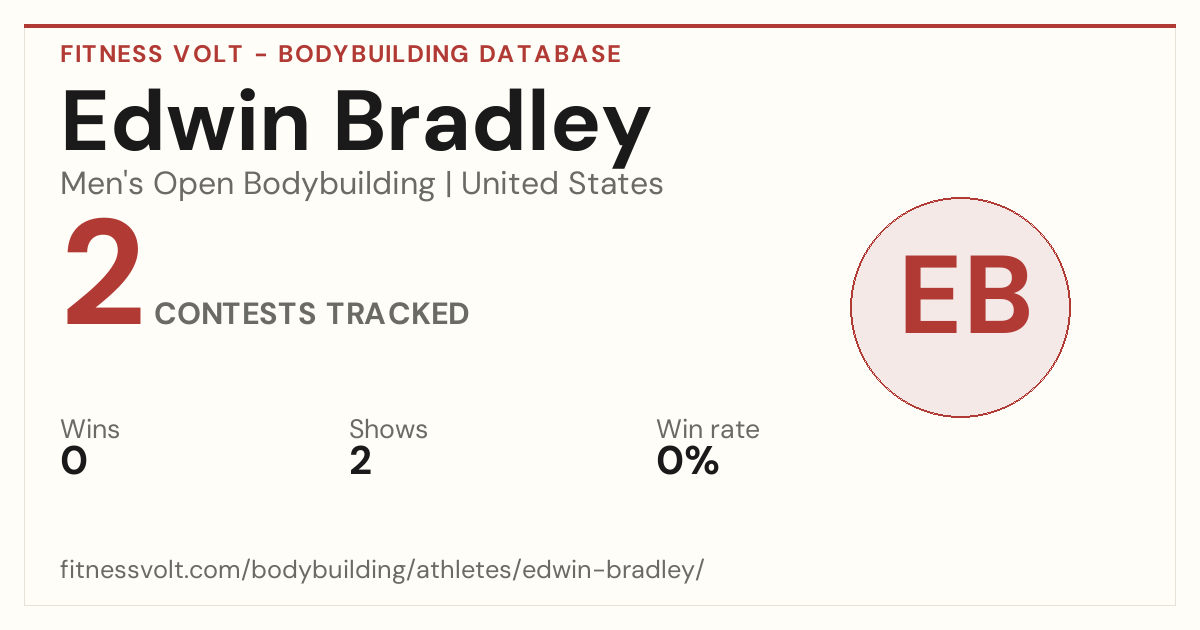 FITNESS VOLT - BODYBUILDING DATABASE

Edwin Bradley

Men's Open Bodybuilding | United States

2 CONTESTS TRACKED

EB

Wins
0

Shows
2

Win rate
0%

fitnessvolt.com/bodybuilding/athletes/edwin-bradley/